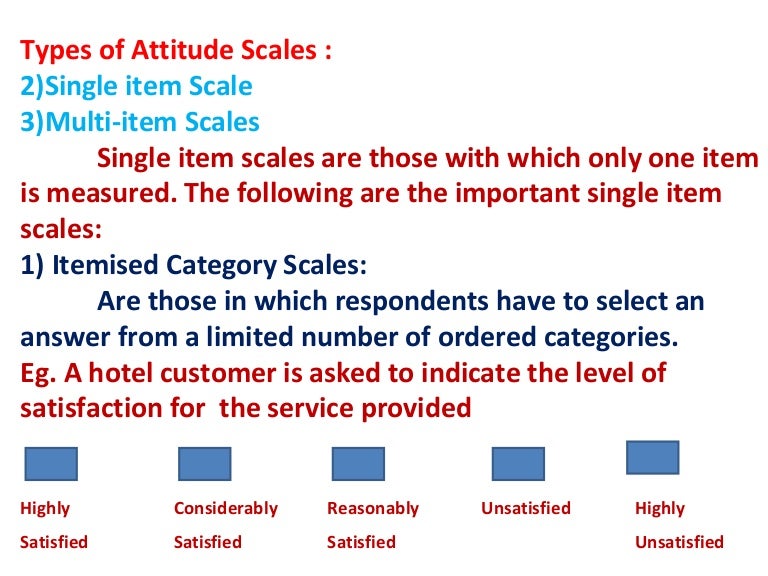 Types of Attitude Scales :
2)Single item Scale
3)Multi-item Scales

Single item scales are those with which only one item is measured. The following are the important single item scales:

1) Itemised Category Scales:

Are those in which respondents have to select an answer from a limited number of ordered categories.

Eg. A hotel customer is asked to indicate the level of satisfaction for the service provided

Highly Satisfied

Considerably Satisfied

Reasonably Satisfied

Unsatisfied

Highly Unsatisfied